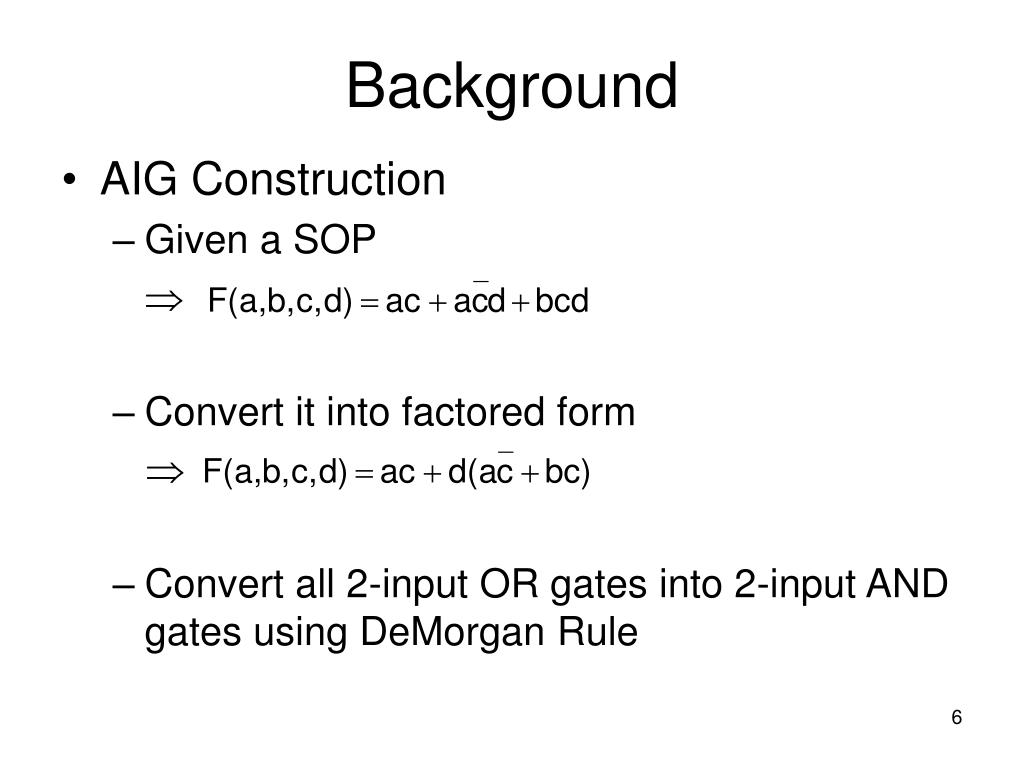 Background

• AIG Construction

– Given a SOP

$\Rightarrow F(a,b,c,d) = ac + a\bar{c}d + bcd$

– Convert it into factored form

$\Rightarrow F(a,b,c,d) = ac + d(a\bar{c} + bc)$

– Convert all 2-input OR gates into 2-input AND gates using DeMorgan Rule

6